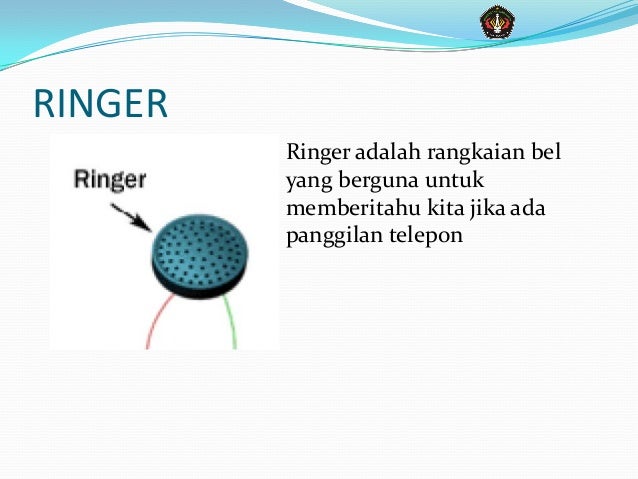 RINGER

Ringer

Ringer adalah rangkaian bel yang berguna untuk memberitahu kita jika ada panggilan telepon